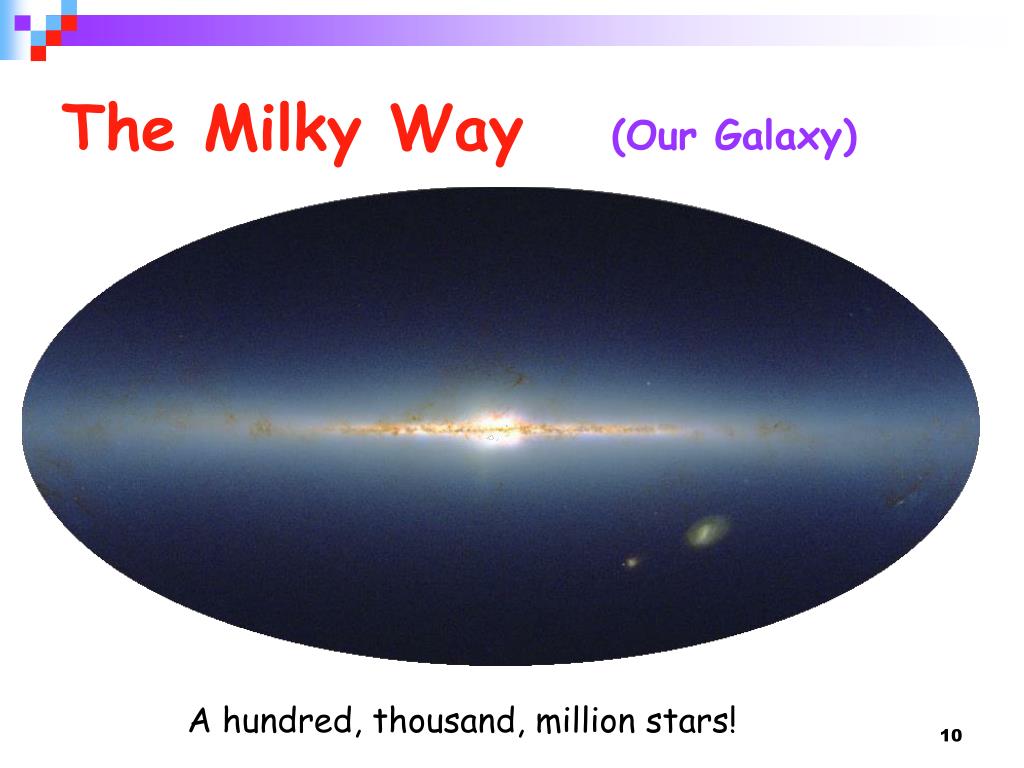 The Milky Way (Our Galaxy)

A hundred, thousand, million stars!

10